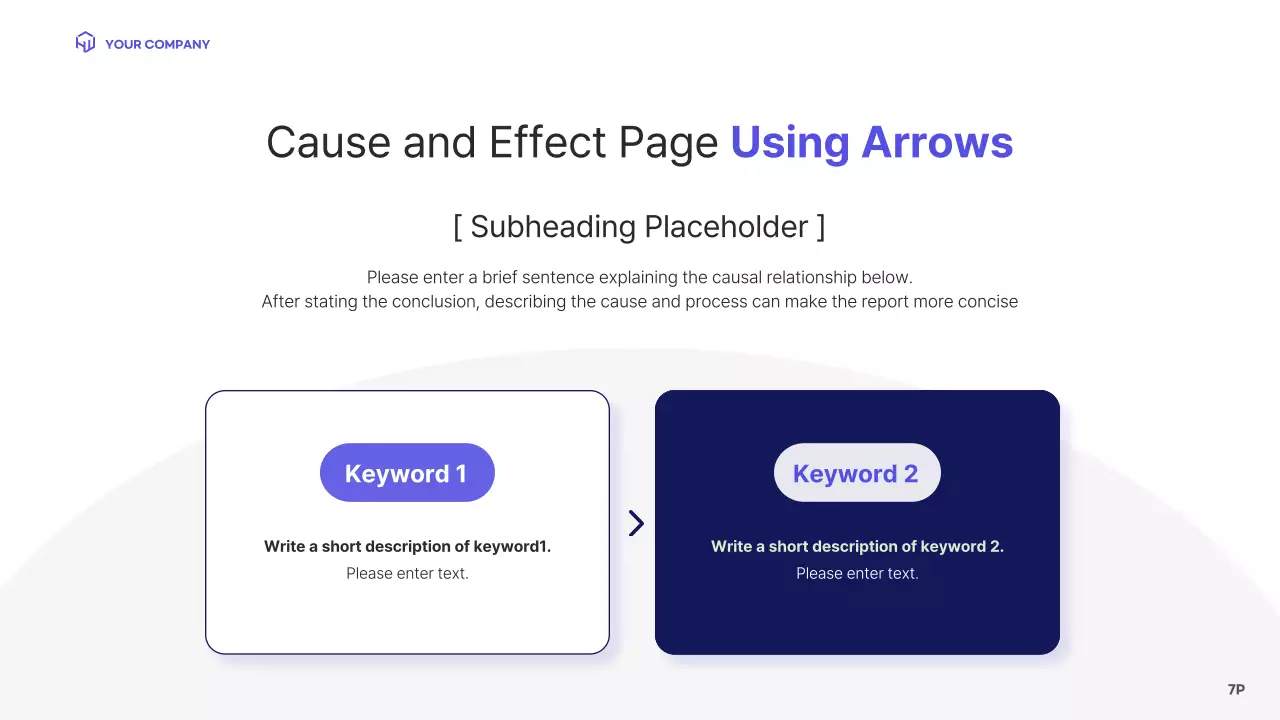 YOUR COMPANY

Cause and Effect Page Using Arrows

[ Subheading Placeholder ]

Please enter a brief sentence explaining the causal relationship below.
After stating the conclusion, describing the cause and process can make the report more concise

Keyword 1

Write a short description of keyword1.
Please enter text.

Keyword 2

Write a short description of keyword 2.
Please enter text.

7P